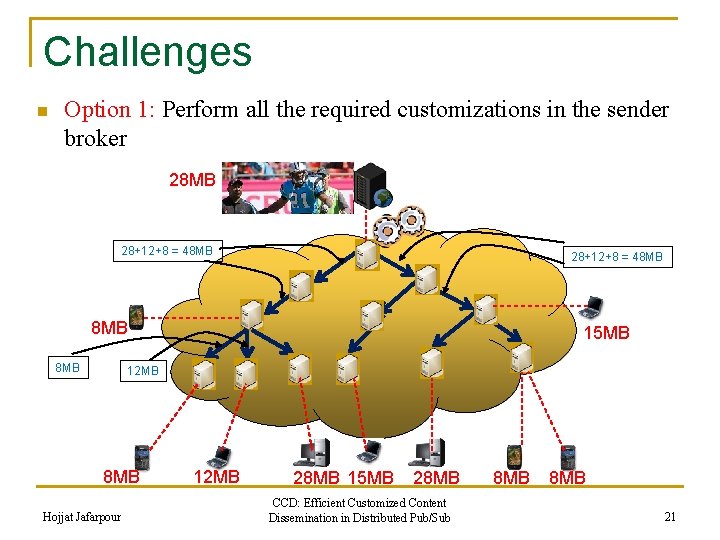 Challenges

Option 1: Perform all the required customizations in the sender broker

28MB

28+12+8 = 48MB

28+12+8 = 48MB

8MB

15MB

8MB

12MB

8MB 12MB 28MB 15MB 28MB 8MB 8MB

Hojjat Jafarpour

CCD: Efficient Customized Content Dissemination in Distributed Pub/Sub

21